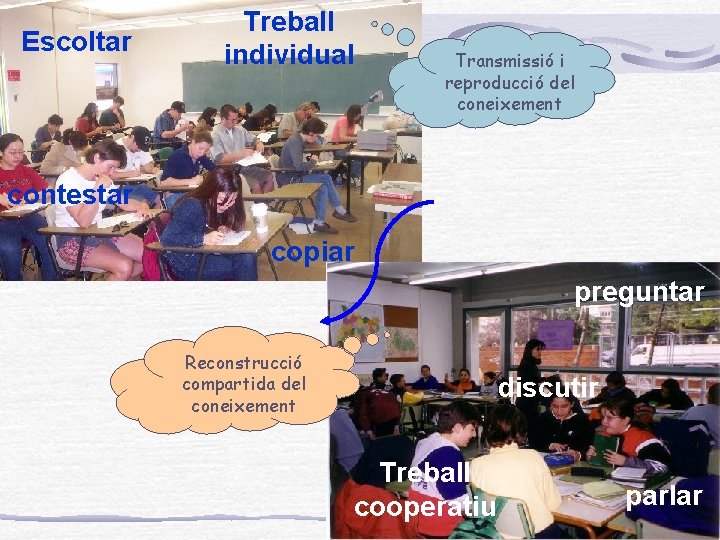 Escoltar

Treball individual

Transmissió i reproducció del coneixement

contestar

copiar

preguntar

Reconstrucció compartida del coneixement

discutir

Treball cooperatiu

parlar